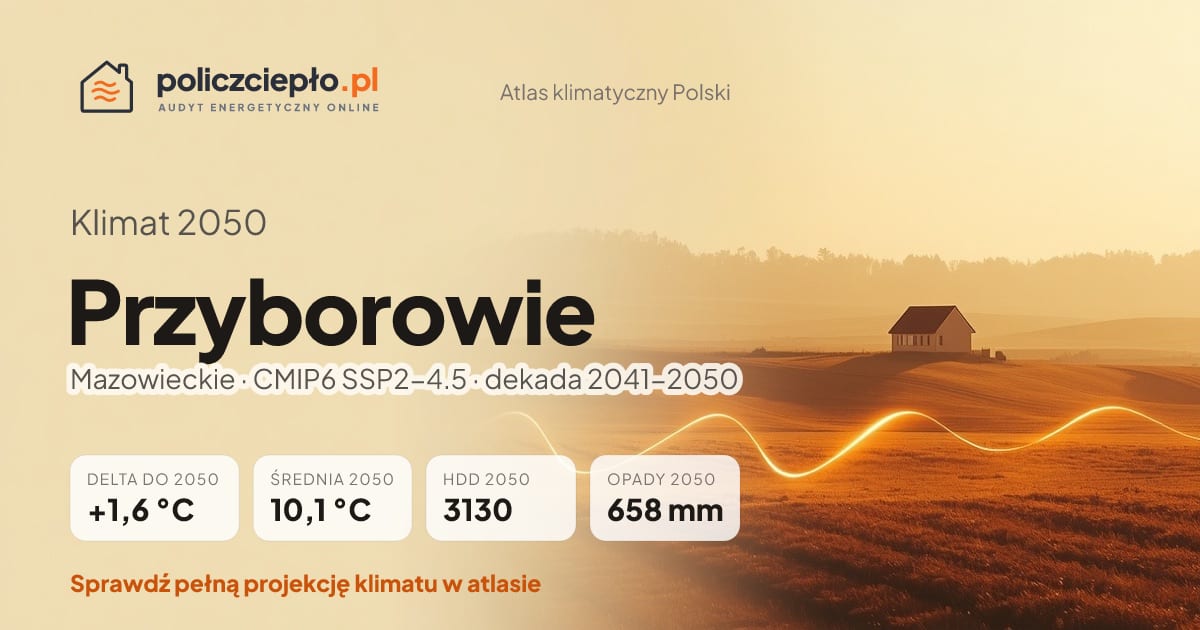 policzciepło.pl
AUDYT ENERGETYCZNY ONLINE

Atlas klimatyczny Polski

Klimat 2050

Przyborowie

Mazowieckie · CMIP6 SSP2–4.5 · dekada 2041–2050

DELTA DO 2050
+1,6 °C

ŚREDNIA 2050
10,1 °C

HDD 2050
3130

OPADY 2050
658 mm

Sprawdź pełną projekcję klimatu w atlasie